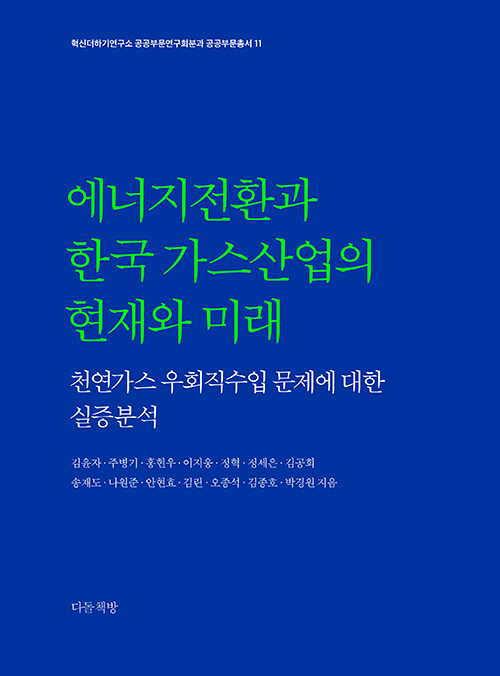 혁신더하기연구소 공공부문연구회분과 공공부문총서 11

에너지전환과
한국 가스산업의
현재와 미래

천연가스 우회직수입 문제에 대한
실증분석

김윤자 · 주병기 · 홍헌우 · 이지웅 · 정혁 · 정세은 · 김공회
송재도 · 나원준 · 안현효 · 김린 · 오종석 · 김종호 · 박경원 지음

다돌책방